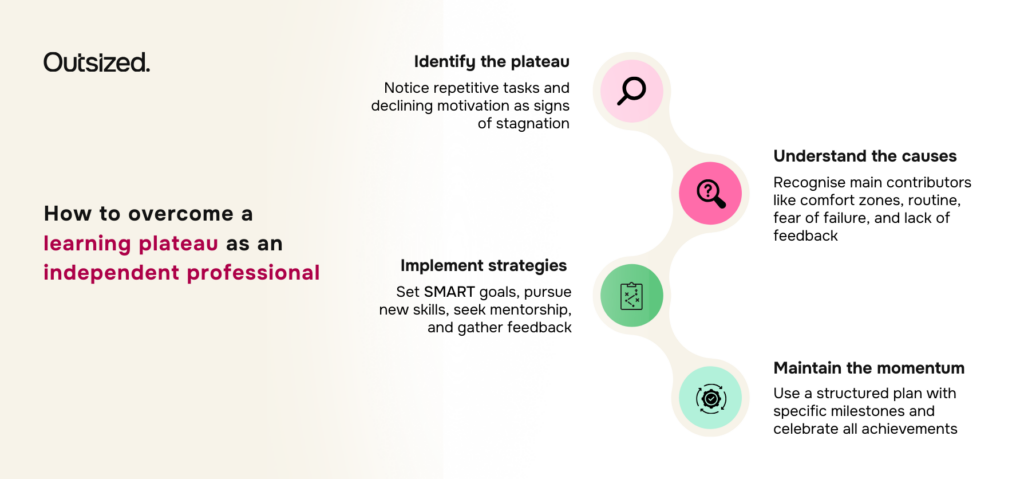 Outsized.

How to overcome a learning plateau as an independent professional

Identify the plateau

Notice repetitive tasks and declining motivation as signs of stagnation

Understand the causes

Recognise main contributors like comfort zones, routine, fear of failure, and lack of feedback

Implement strategies

Set SMART goals, pursue new skills, seek mentorship, and gather feedback

Maintain the momentum

Use a structured plan with specific milestones and celebrate all achievements